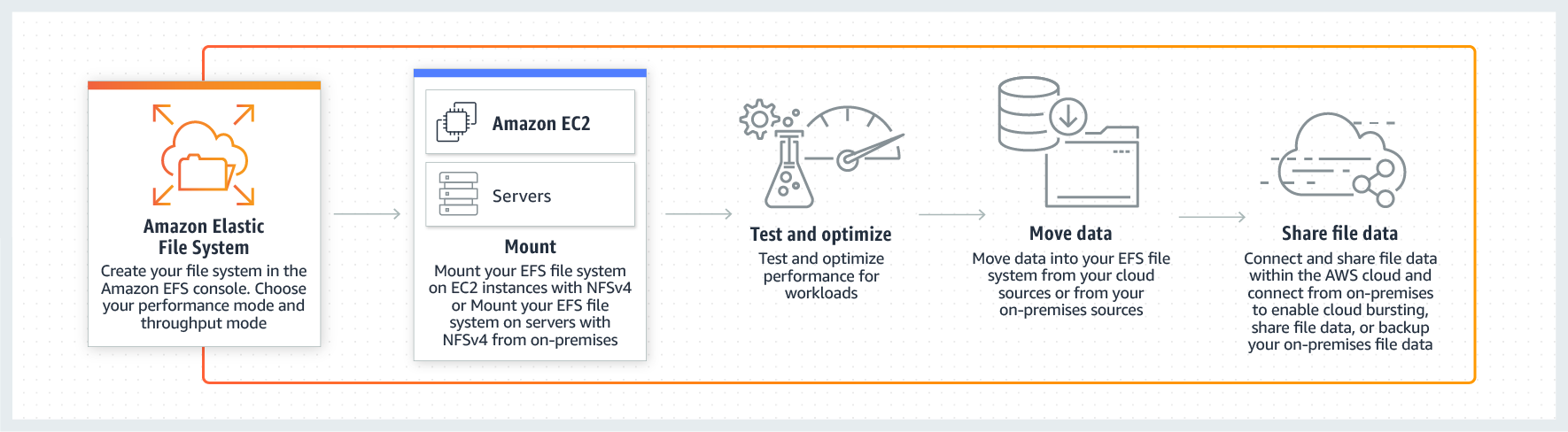 Amazon Elastic File System
Create your file system in the Amazon EFS console. Choose your performance mode and throughput mode

Amazon EC2

Servers

Mount
Mount your EFS file system on EC2 instances with NFSv4 or Mount your EFS file system on servers with NFSv4 from on-premises

Test and optimize
Test and optimize performance for workloads

Move data
Move data into your EFS file system from your cloud sources or from your on-premises sources

Share file data
Connect and share file data within the AWS cloud and connect from on-premises to enable cloud bursting, share file data, or backup your on-premises file data